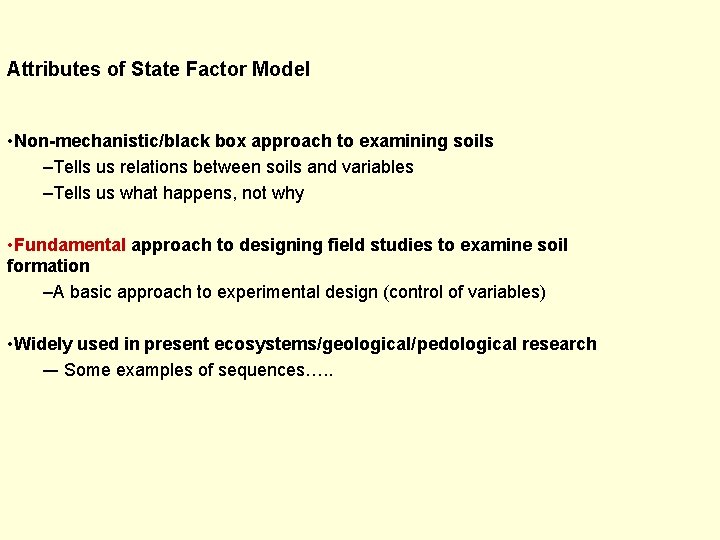 Attributes of State Factor Model

•Non-mechanistic/black box approach to examining soils
–Tells us relations between soils and variables
–Tells us what happens, not why

•Fundamental approach to designing field studies to examine soil formation
–A basic approach to experimental design (control of variables)

•Widely used in present ecosystems/geological/pedological research
— Some examples of sequences…..